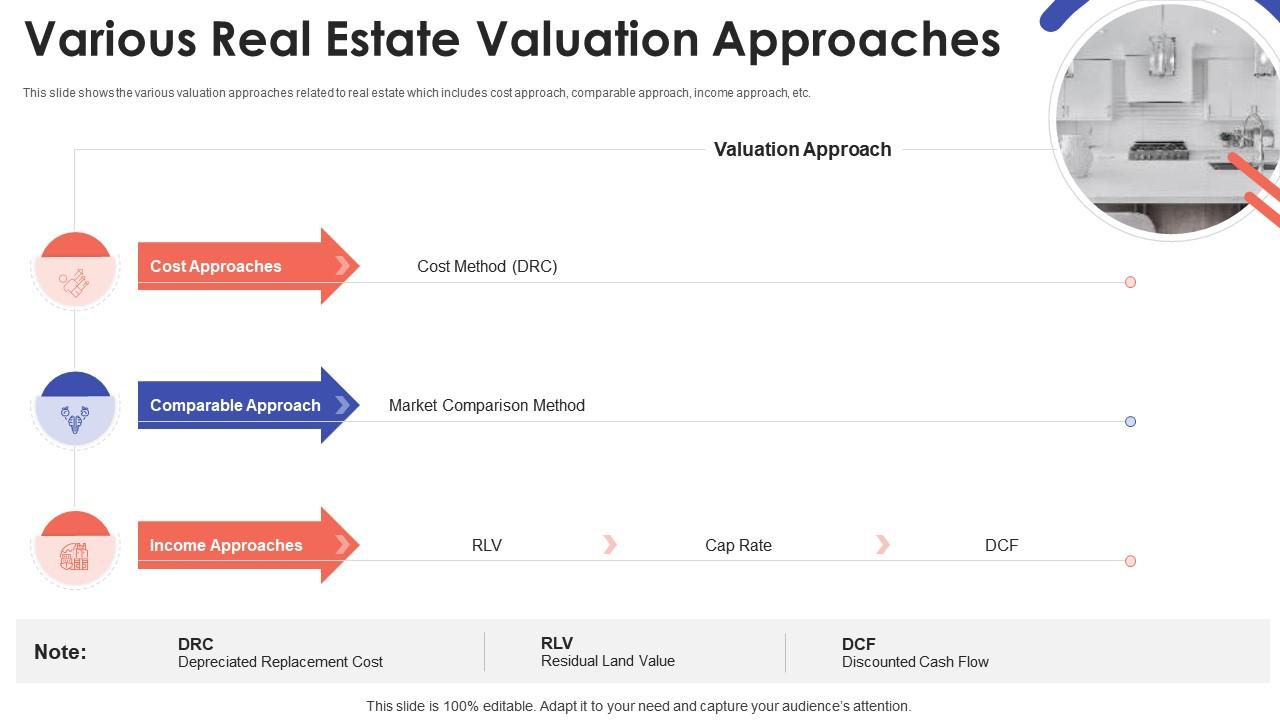 Various Real Estate Valuation Approaches

This slide shows the various valuation approaches related to real estate which includes cost approach, comparable approach, income approach, etc.

Valuation Approach

Cost Approaches

Cost Method (DRC)

Comparable Approach

Market Comparison Method

Income Approaches

RLV

Cap Rate

DCF

Note:

DRC
Depreciated Replacement Cost

RLV
Residual Land Value

DCF
Discounted Cash Flow

This slide is 100% editable. Adapt it to your need and capture your audience's attention.